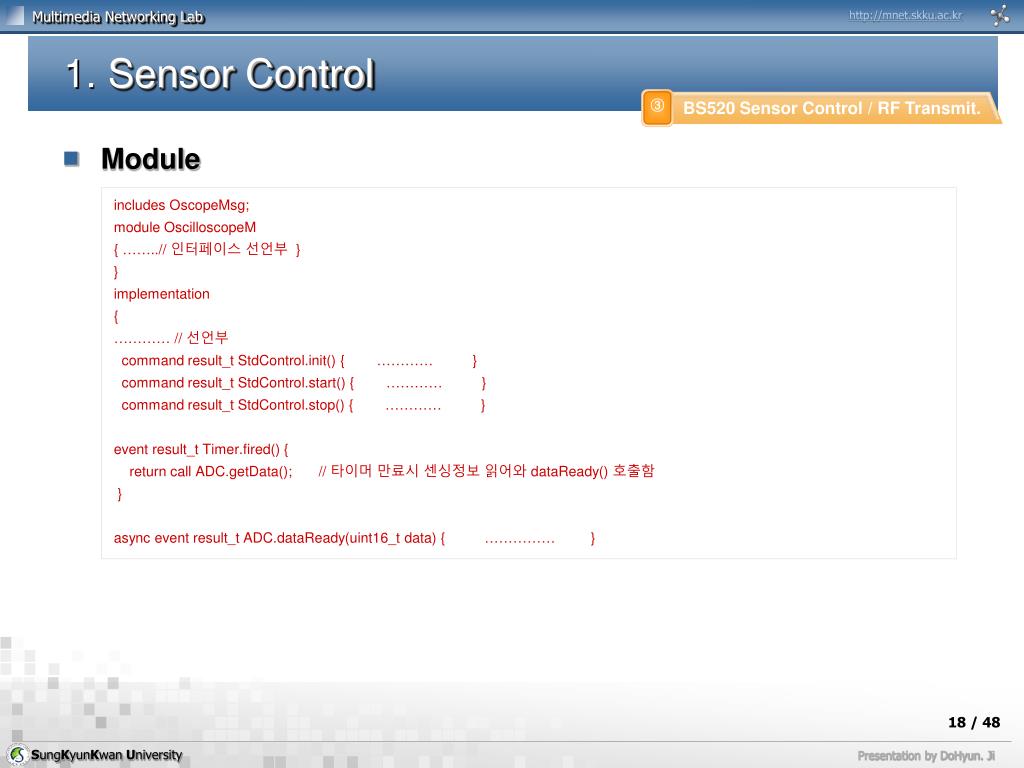 Multimedia Networking Lab

http://mnet.skku.ac.kr

1. Sensor Control

③ BS520 Sensor Control / RF Transmit.

Module

includes OscopeMsg;
module OscilloscopeM
{ ……..// 인터페이스 선언부 }
}
implementation
{
………… // 선언부
command result_t StdControl.init() { ………… }
command result_t StdControl.start() { ………… }
command result_t StdControl.stop() { ………… }

event result_t Timer.fired() {
return call ADC.getData(); // 타이머 만료시 센싱정보 읽어와 dataReady() 호출함
}

async event result_t ADC.dataReady(uint16_t data) { …………… }

18 / 48

SungKyunKwan University

Presentation by DoHyun. Ji